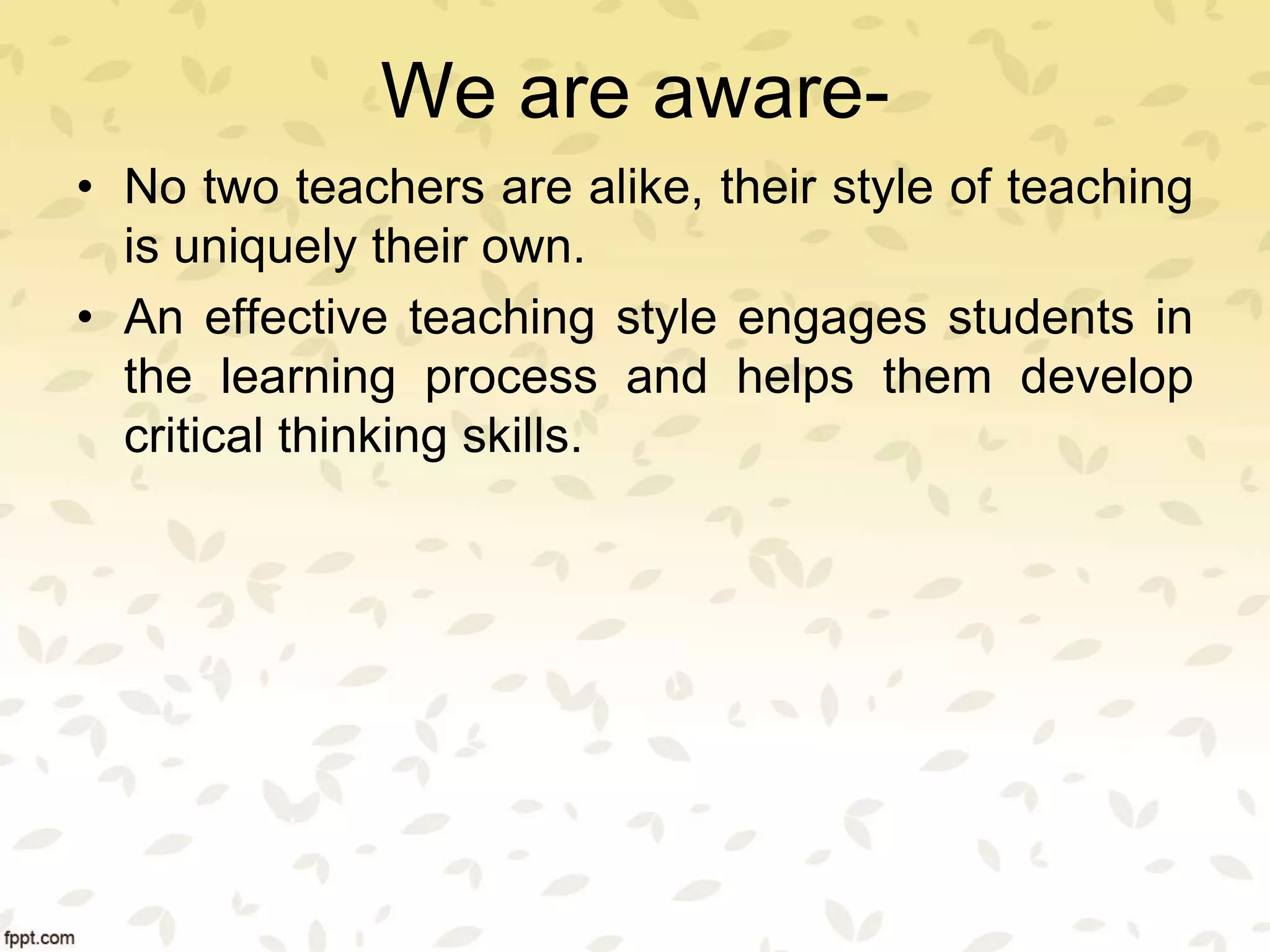 We are aware-

• No two teachers are alike, their style of teaching is uniquely their own.

• An effective teaching style engages students in the learning process and helps them develop critical thinking skills.

fppt.com